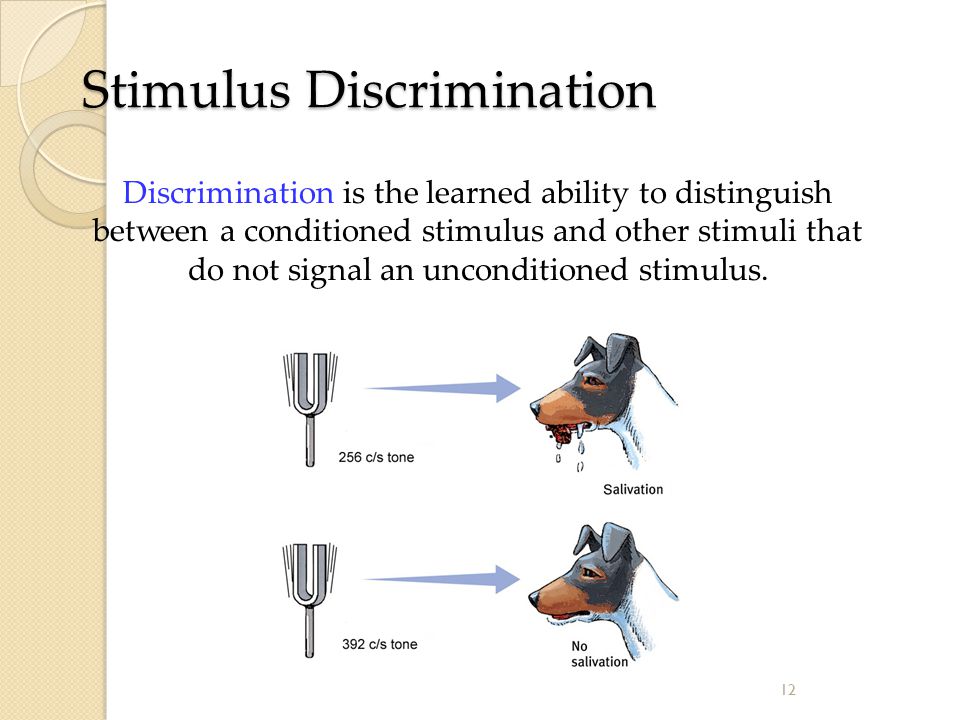 Stimulus Discrimination

Discrimination is the learned ability to distinguish between a conditioned stimulus and other stimuli that do not signal an unconditioned stimulus.

256 c/s tone

Salivation

392 c/s tone

No salivation

12